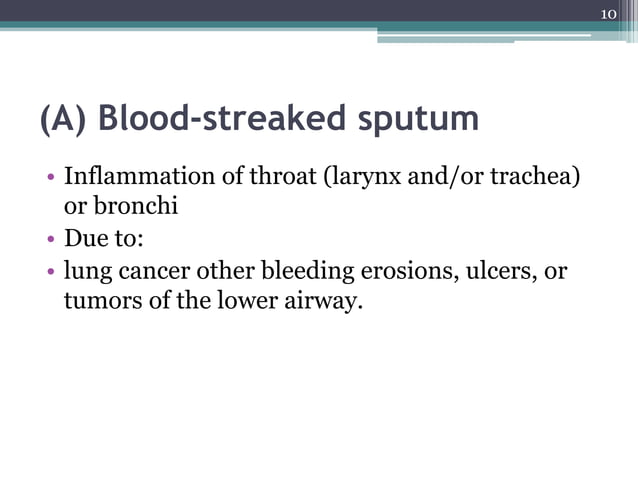 10

(A) Blood-streaked sputum

• Inflammation of throat (larynx and/or trachea) or bronchi
• Due to:
• lung cancer other bleeding erosions, ulcers, or tumors of the lower airway.